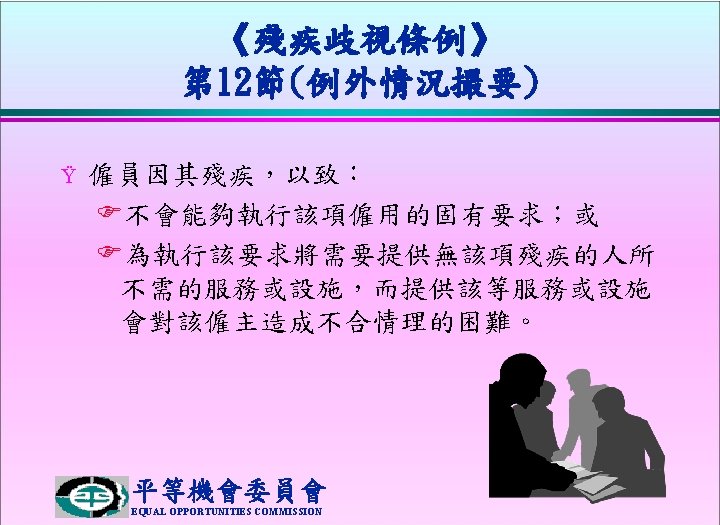 《殘疾歧視條例》
第12節(例外情況撮要)

Ÿ 僱員因其殘疾，以致：

☞不會能夠執行該項僱用的固有要求；或

☞為執行該要求將需要提供無該項殘疾的人所不需的服務或設施，而提供該等服務或設施會對該僱主造成不合情理的困難。

平等機會委員會
EQUAL OPPORTUNITIES COMMISSION